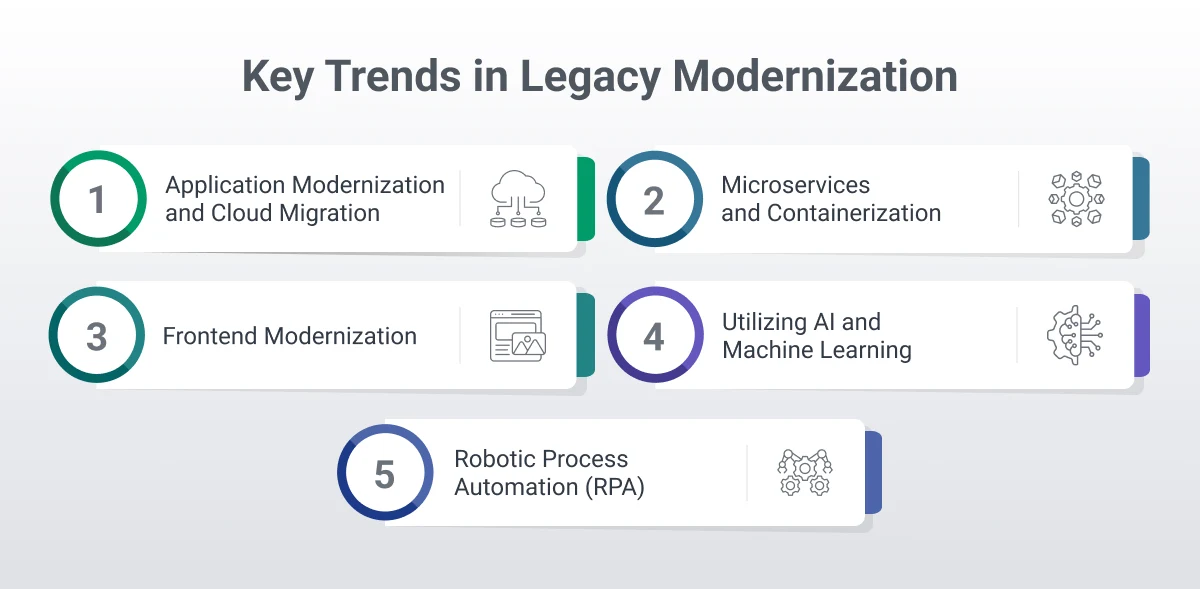 Key Trends in Legacy Modernization

1 Application Modernization and Cloud Migration

2 Microservices and Containerization

3 Frontend Modernization

4 Utilizing AI and Machine Learning

5 Robotic Process Automation (RPA)